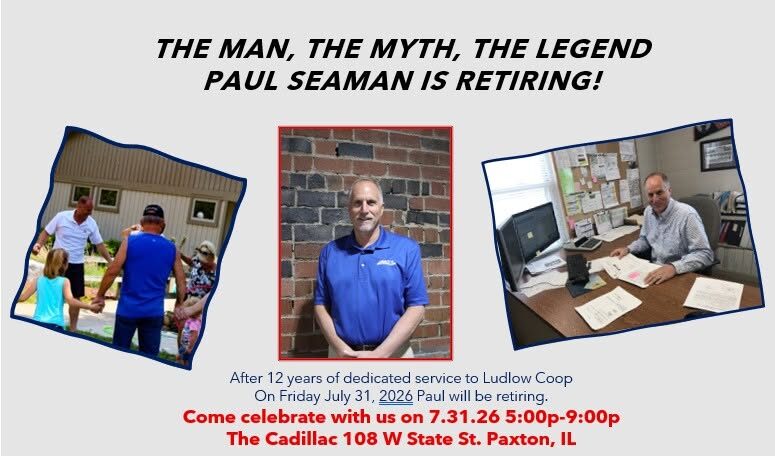 THE MAN, THE MYTH, THE LEGEND
PAUL SEAMAN IS RETIRING!

After 12 years of dedicated service to Ludlow Coop
On Friday July 31, 2026 Paul will be retiring.

Come celebrate with us on 7.31.26 5:00p-9:00p
The Cadillac 108 W State St. Paxton, IL